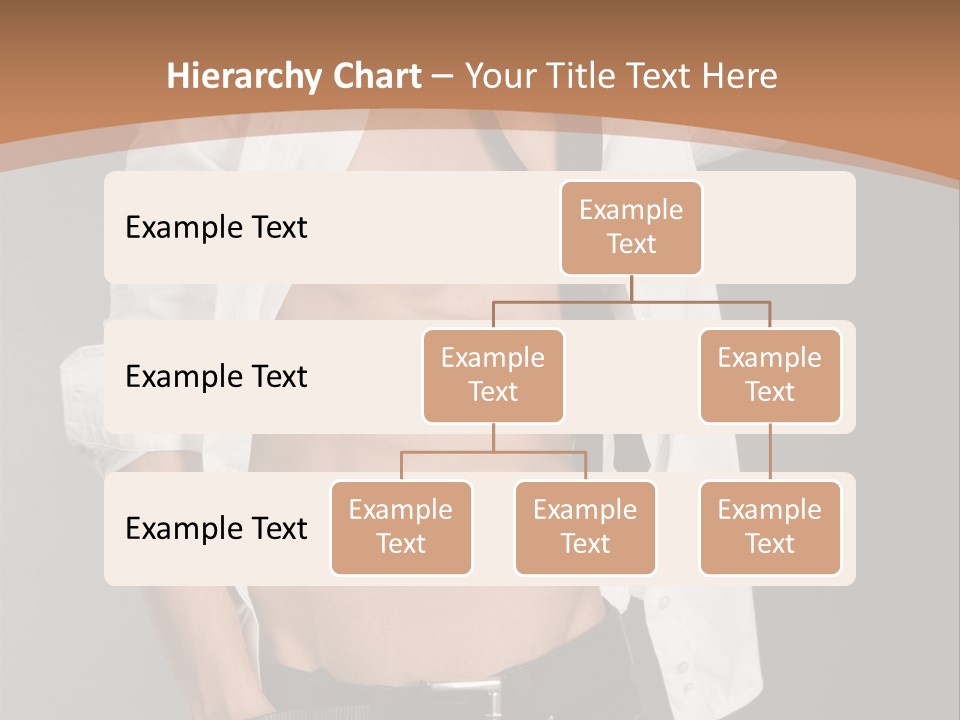 Hierarchy Chart – Your Title Text Here

Example Text

Example Text

Example Text

Example Text

Example Text

Example Text

Example Text

Example Text

Example Text